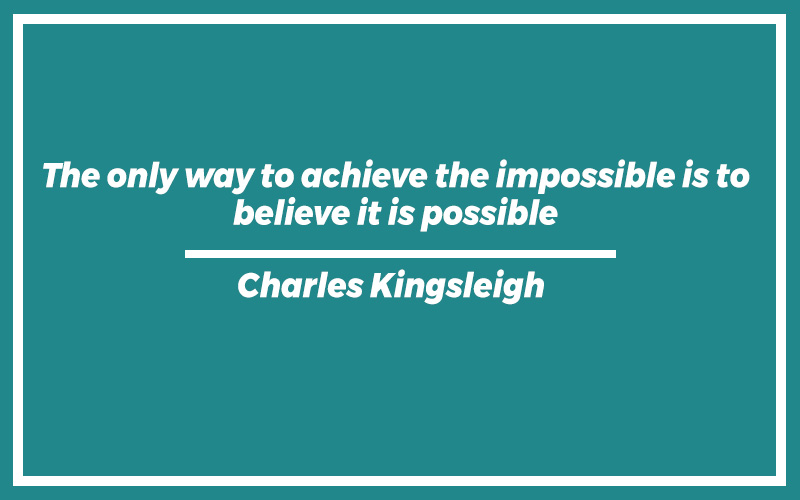 The only way to achieve the impossible is to believe it is possible

Charles Kingsleigh